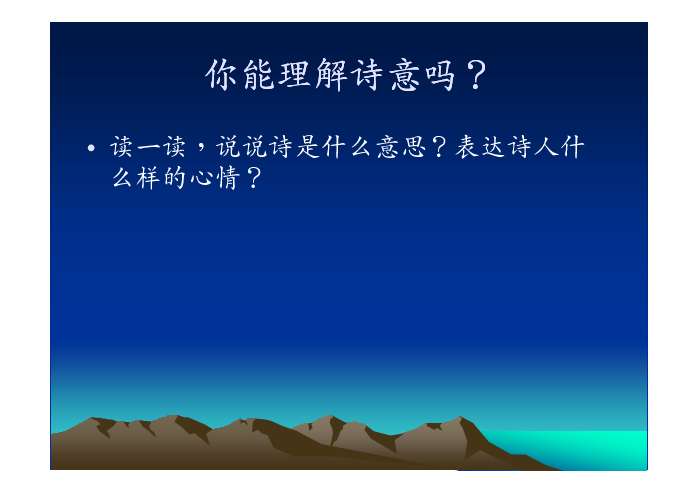 你能理解诗意吗？

• 读一读，说说诗是什么意思？表达诗人什么样的心情？